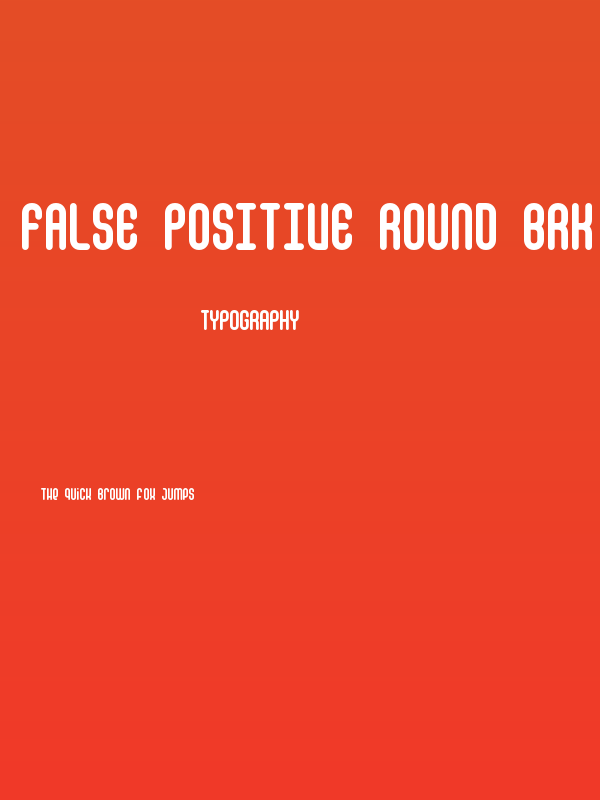 FALSE POSITIVE ROUND BRK

TYPOGRAPHY

THE QUICK BROWN FOX JUMPS